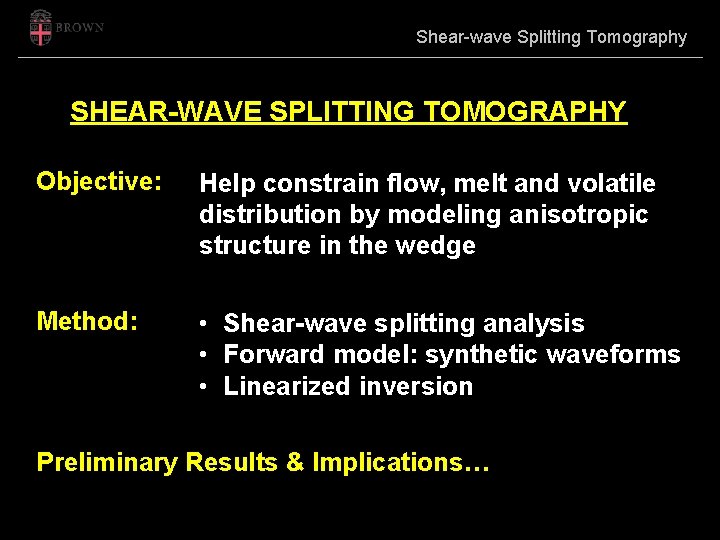 BROWN

Shear-wave Splitting Tomography

SHEAR-WAVE SPLITTING TOMOGRAPHY

Objective: Help constrain flow, melt and volatile distribution by modeling anisotropic structure in the wedge

Method:
• Shear-wave splitting analysis
• Forward model: synthetic waveforms
• Linearized inversion

Preliminary Results & Implications…